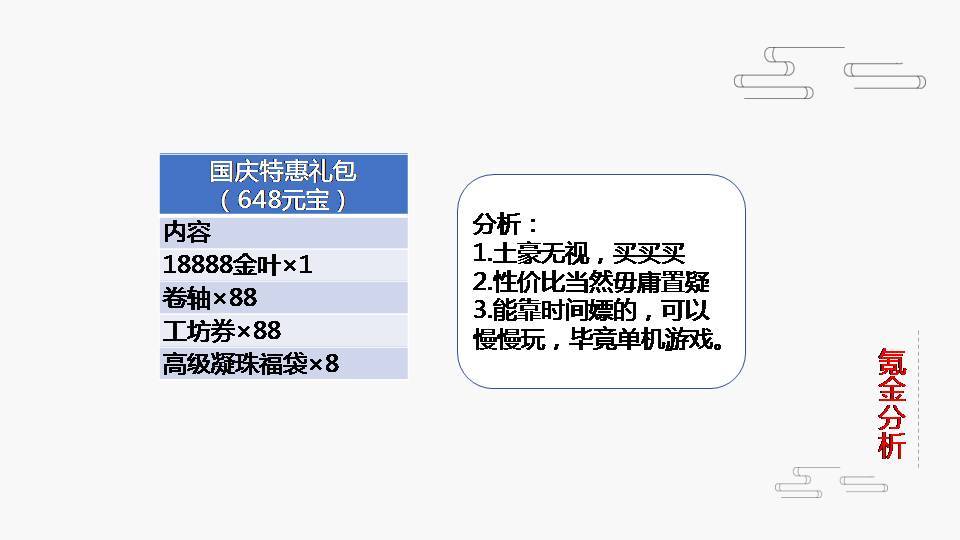 | 国庆特惠礼包（648元宝） |
|---|
| 内容 |
| 18888金叶×1 |
| 卷轴×88 |
| 工坊券×88 |
| 高级凝珠福袋×8 |

分析：
1.土豪无视，买买买
2.性价比当然毋庸置疑
3.能靠时间嫖的，可以慢慢玩，毕竟单机游戏。

氪金分析